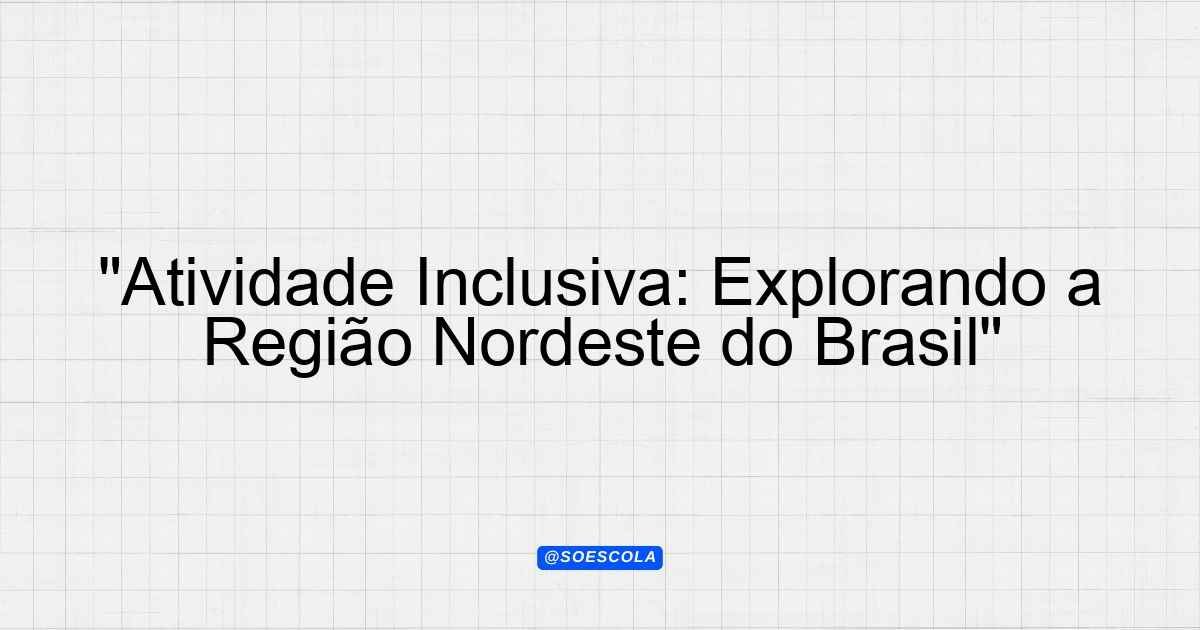 "Atividade Inclusiva: Explorando a Região Nordeste do Brasil"

@SOESCOLA